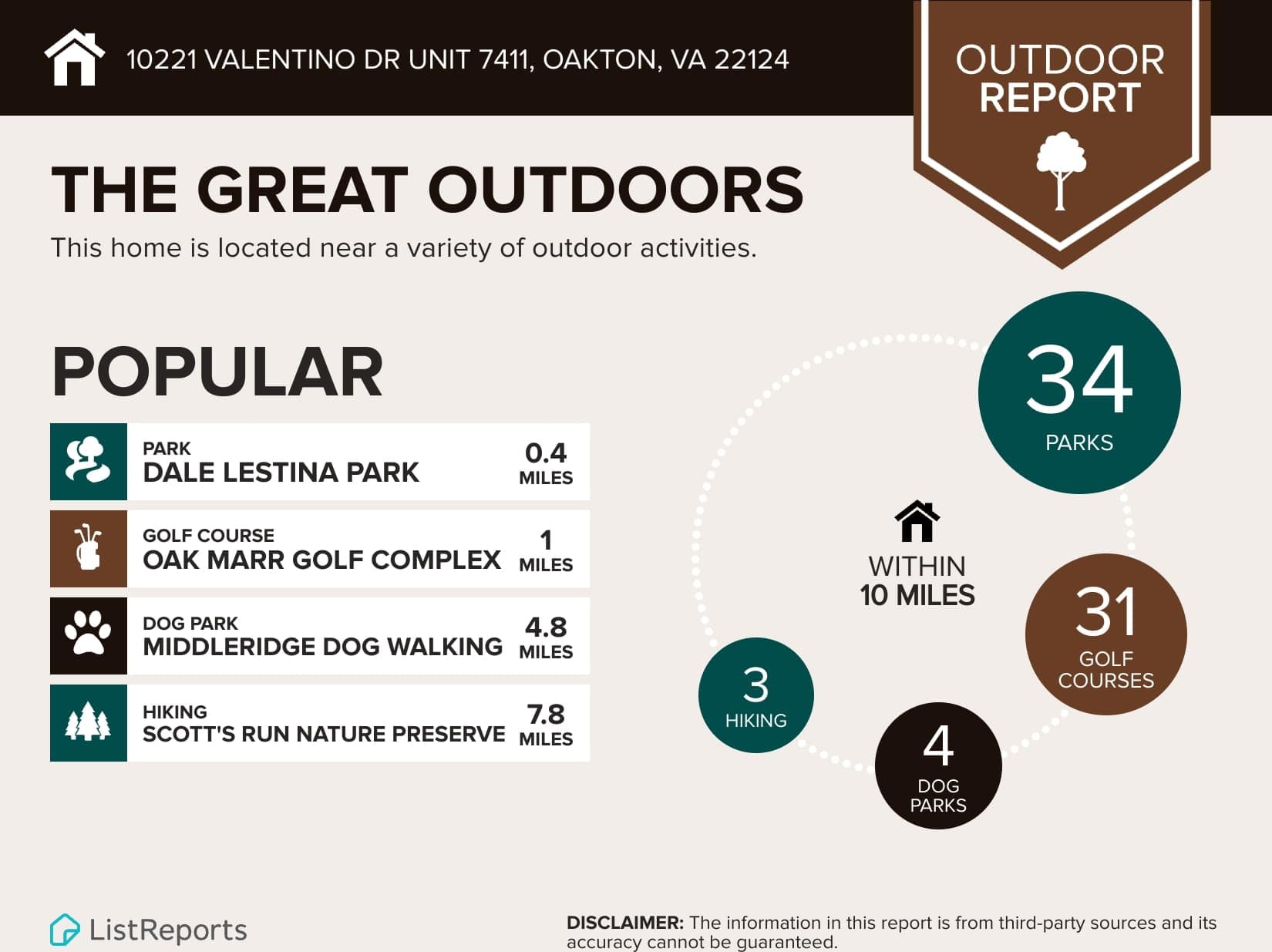 10221 VALENTINO DR UNIT 7411, OAKTON, VA 22124

OUTDOOR REPORT

THE GREAT OUTDOORS

This home is located near a variety of outdoor activities.

POPULAR

PARK
DALE LESTINA PARK
0.4 MILES

GOLF COURSE
OAK MARR GOLF COMPLEX
1 MILES

DOG PARK
MIDDLERIDGE DOG WALKING
4.8 MILES

HIKING
SCOTT'S RUN NATURE PRESERVE
7.8 MILES

34 PARKS

WITHIN 10 MILES

31 GOLF COURSES

3 HIKING

4 DOG PARKS

ListReports

DISCLAIMER: The information in this report is from third-party sources and its accuracy cannot be guaranteed.